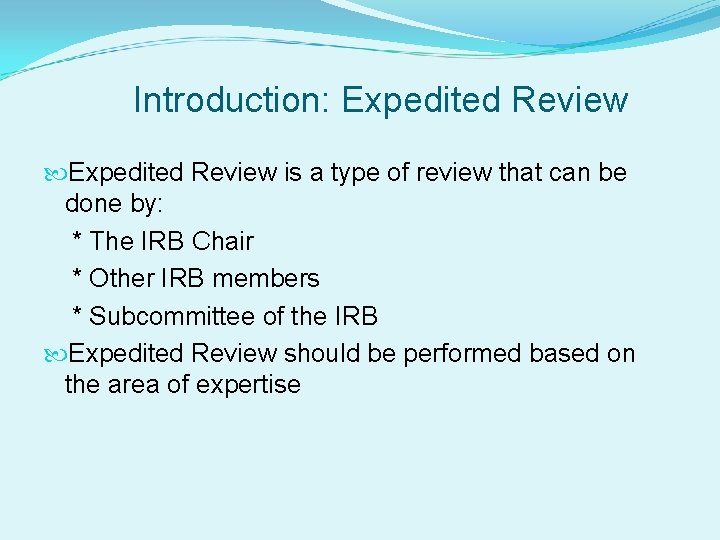 Introduction: Expedited Review

Expedited Review is a type of review that can be done by:

* The IRB Chair

* Other IRB members

* Subcommittee of the IRB

Expedited Review should be performed based on the area of expertise